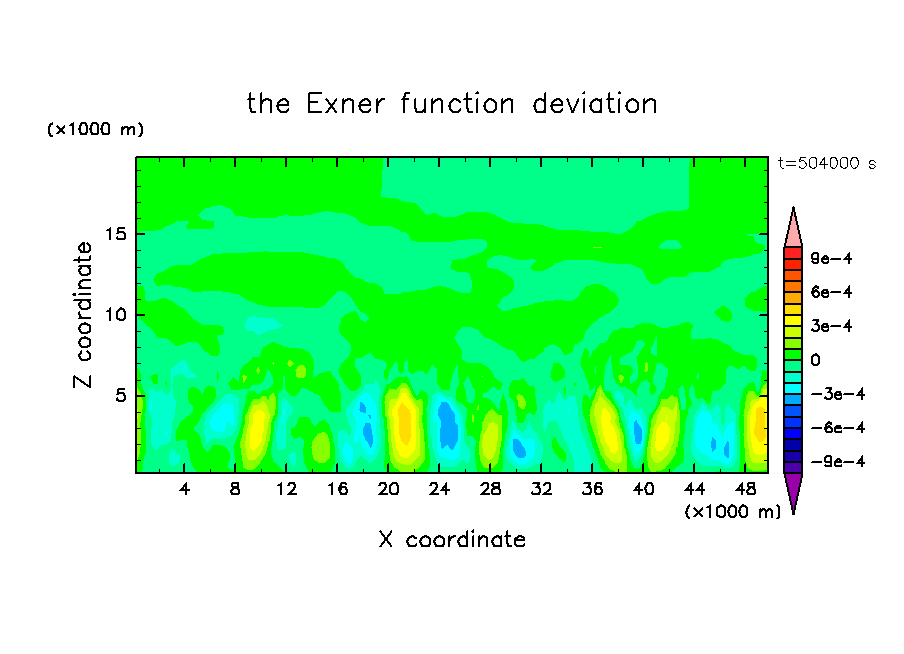 the Exner function deviation

(×1000 m)

t=504000 s

Z coordinate

15
10
5

4 8 12 16 20 24 28 32 36 40 44 48

(×1000 m)

X coordinate

9e−4
6e−4
3e−4
0
−3e−4
−6e−4
−9e−4